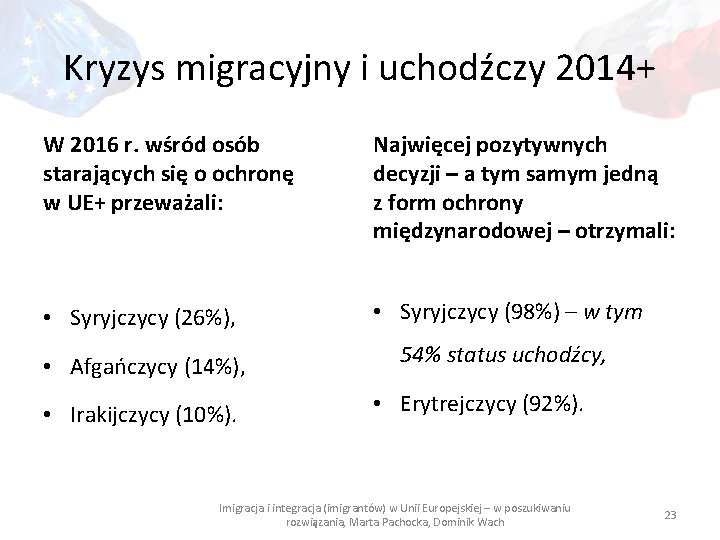 Kryzys migracyjny i uchodźczy 2014+

W 2016 r. wśród osób starających się o ochronę w UE+ przeważali:

• Syryjczycy (26%),
• Afgańczycy (14%),
• Irakijczycy (10%).

Najwięcej pozytywnych decyzji – a tym samym jedną z form ochrony międzynarodowej – otrzymali:

• Syryjczycy (98%) – w tym 54% status uchodźcy,
• Erytrejczycy (92%).

Imigracja i integracja (imigrantów) w Unii Europejskiej – w poszukiwaniu rozwiązania, Marta Pachocka, Dominik Wach

23